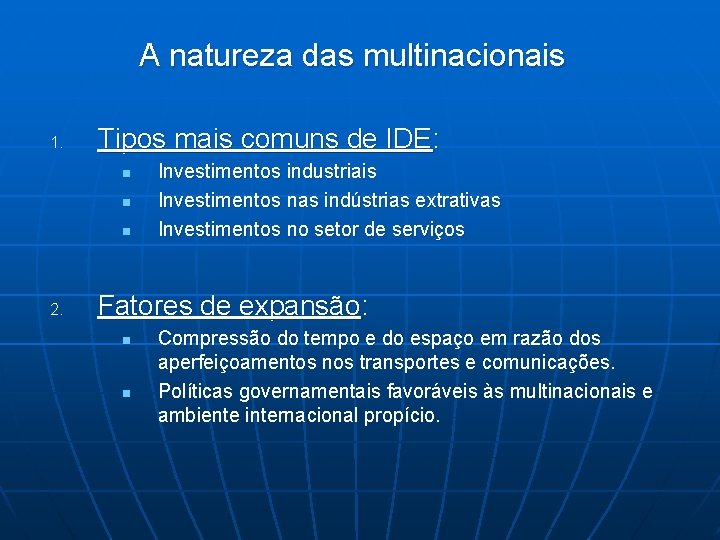 A natureza das multinacionais

1. Tipos mais comuns de IDE:

- Investimentos industriais
- Investimentos nas indústrias extrativas
- Investimentos no setor de serviços

2. Fatores de expansão:

- Compressão do tempo e do espaço em razão dos aperfeiçoamentos nos transportes e comunicações.
- Políticas governamentais favoráveis às multinacionais e ambiente internacional propício.